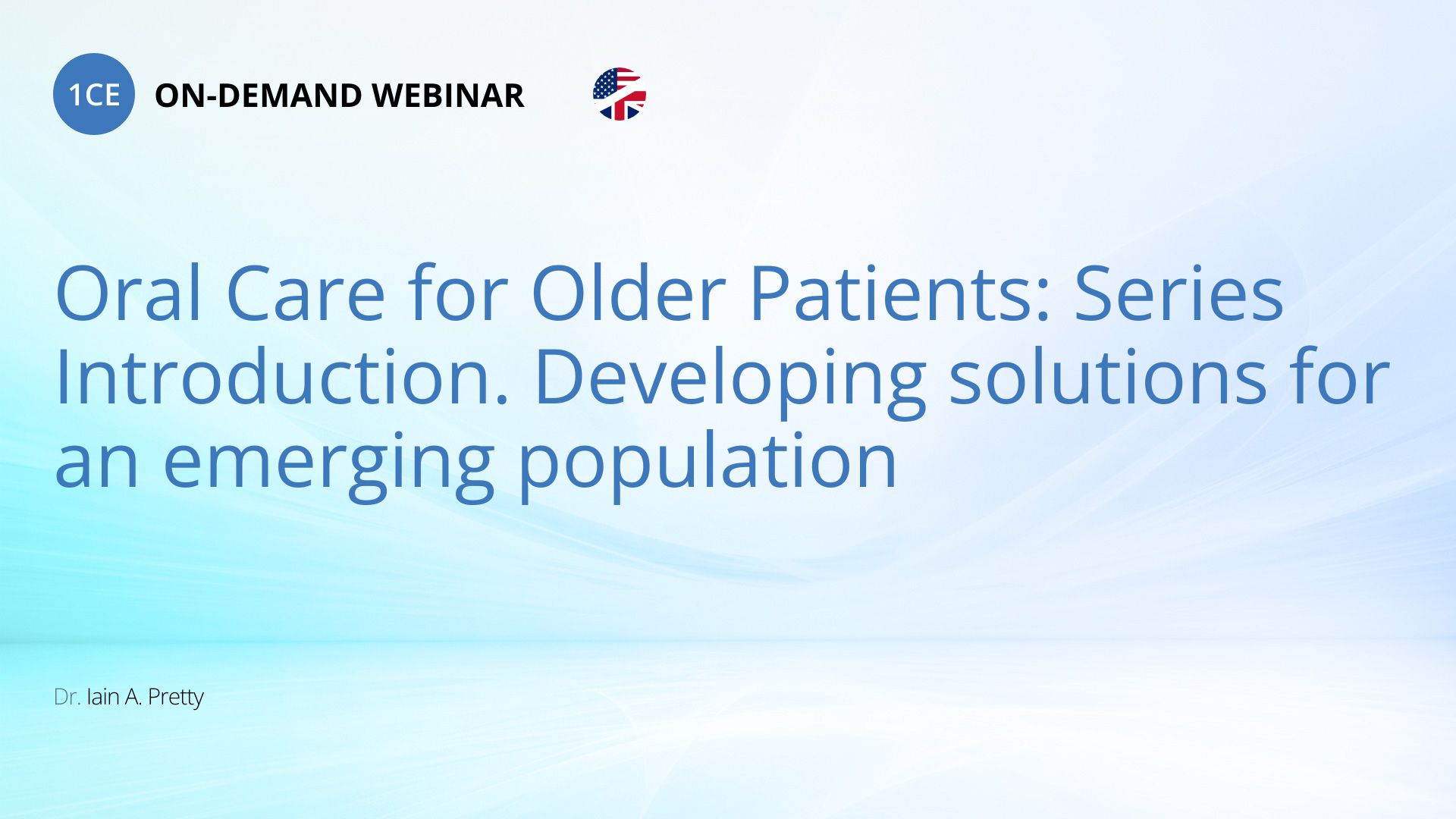 1CE ON-DEMAND WEBINAR

Oral Care for Older Patients: Series Introduction. Developing solutions for an emerging population

Dr. Iain A. Pretty